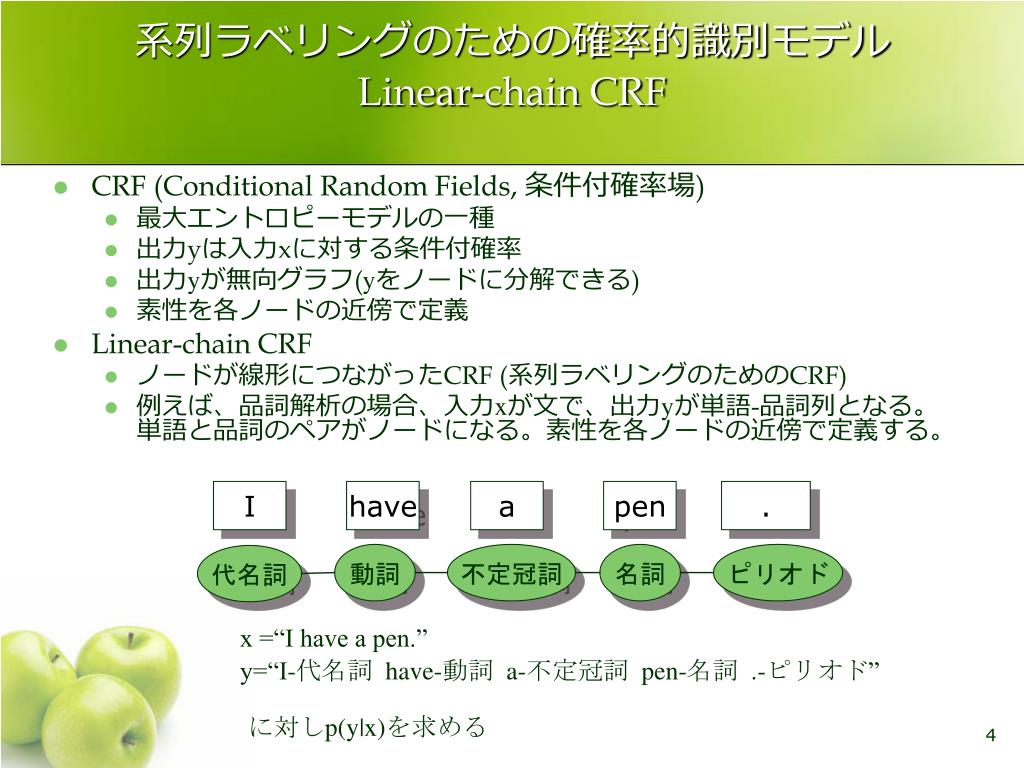 系列ラベリングのための確率的識別モデル
Linear-chain CRF

- CRF (Conditional Random Fields, 条件付確率場)
  - 最大エントロピーモデルの一種
  - 出力yは入力xに対する条件付確率
  - 出力yが無向グラフ(yをノードに分解できる)
  - 素性を各ノードの近傍で定義
- Linear-chain CRF
  - ノードが線形につながったCRF (系列ラベリングのためのCRF)
  - 例えば、品詞解析の場合、入力xが文で、出力yが単語-品詞列となる。単語と品詞のペアがノードになる。素性を各ノードの近傍で定義する。

I have a pen .

代名詞 動詞 不定冠詞 名詞 ピリオド

x =“I have a pen.”
y=“I-代名詞 have-動詞 a-不定冠詞 pen-名詞 .-ピリオド”

に対しp(y|x)を求める

4